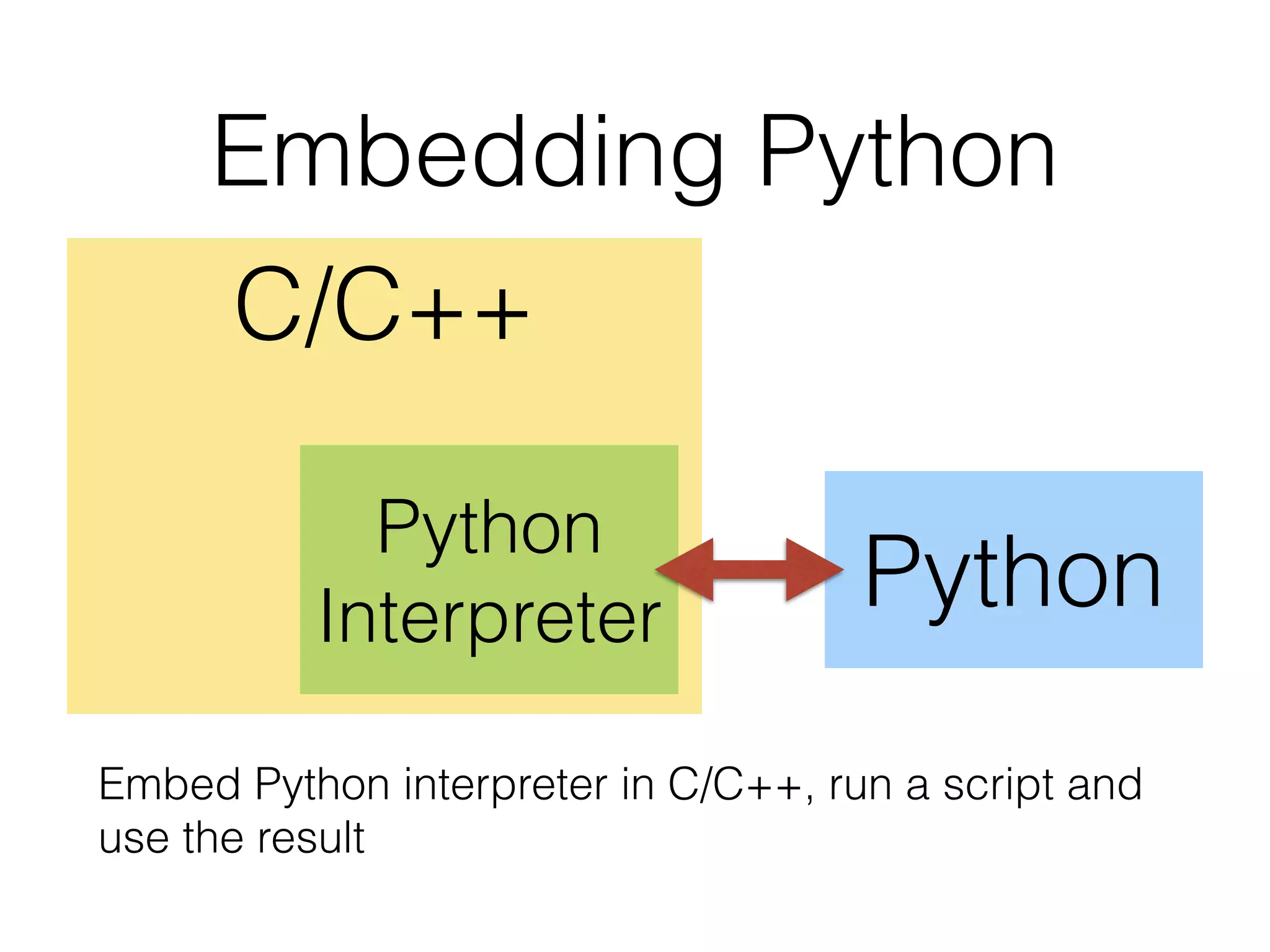 Embedding Python

C/C++

Python Interpreter

Python

Embed Python interpreter in C/C++, run a script and use the result